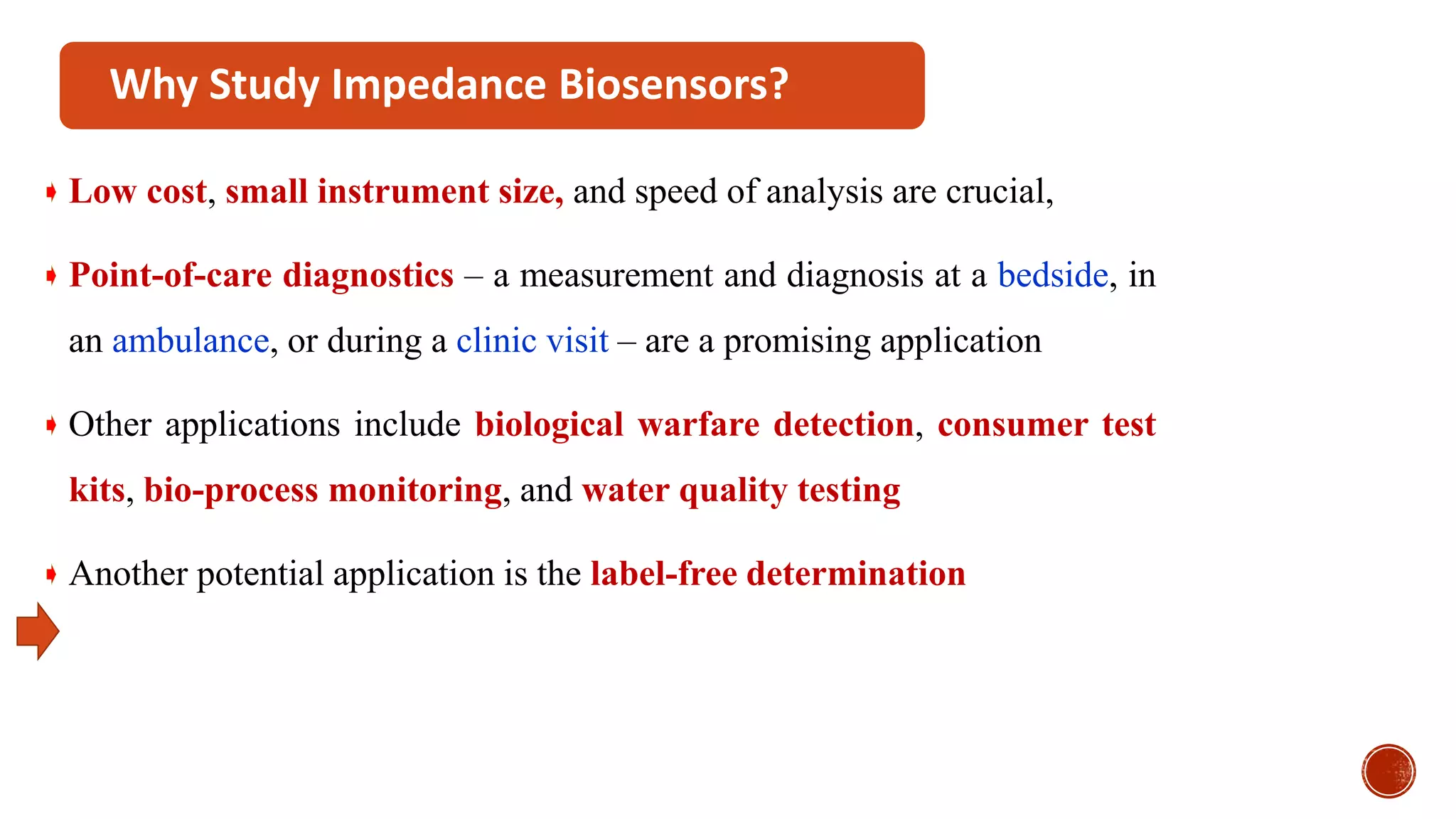 Why Study Impedance Biosensors?

Low cost, small instrument size, and speed of analysis are crucial,

Point-of-care diagnostics – a measurement and diagnosis at a bedside, in an ambulance, or during a clinic visit – are a promising application

Other applications include biological warfare detection, consumer test kits, bio-process monitoring, and water quality testing

Another potential application is the label-free determination